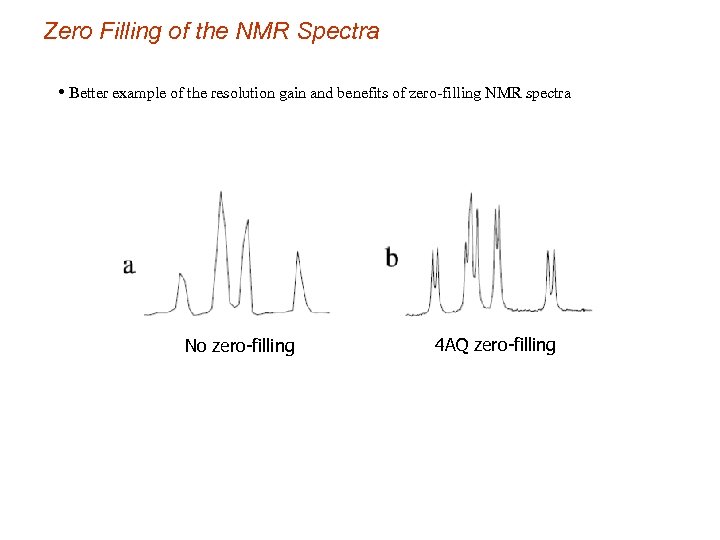 Zero Filling of the NMR Spectra

• Better example of the resolution gain and benefits of zero-filling NMR spectra

a

No zero-filling

b

4AQ zero-filling